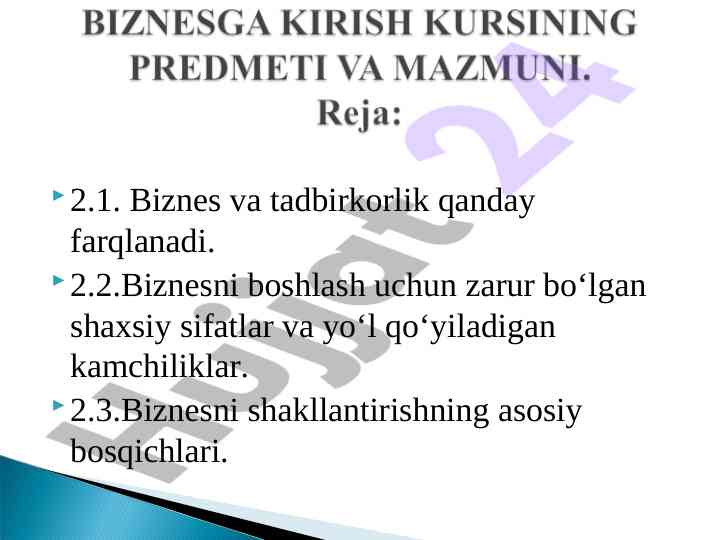 BIZNESGA KIRISH KURSINING PREDMETI VA MAZMUNI.
Reja:

2.1. Biznes va tadbirkorlik qanday farqlanadi.

2.2.Biznesni boshlash uchun zarur bo‘lgan shaxsiy sifatlar va yo‘l qo‘yiladigan kamchiliklar.

2.3.Biznesni shakllantirishning asosiy bosqichlari.

Hujjat 24